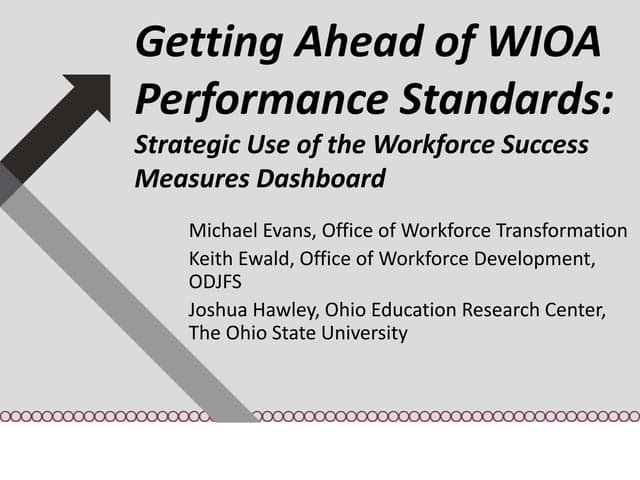 Getting Ahead of WIOA Performance Standards:

Strategic Use of the Workforce Success Measures Dashboard

Michael Evans, Office of Workforce Transformation

Keith Ewald, Office of Workforce Development, ODJFS

Joshua Hawley, Ohio Education Research Center, The Ohio State University